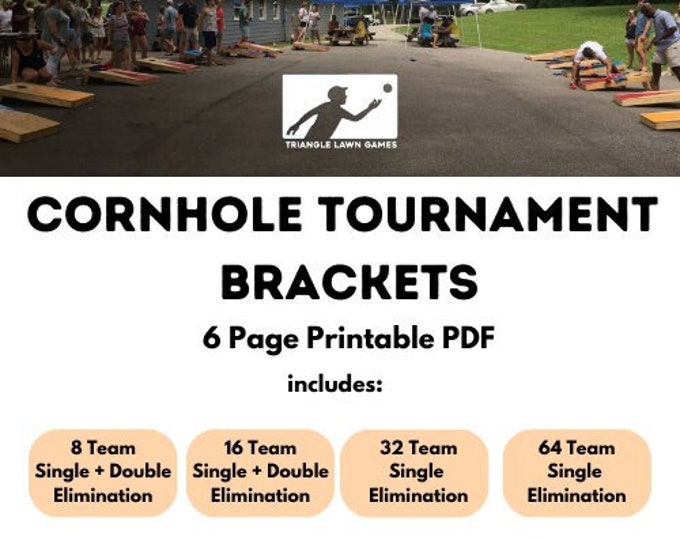 TRIANGLE LAWN GAMES

CORNHOLE TOURNAMENT BRACKETS

6 Page Printable PDF

includes:

8 Team Single + Double Elimination

16 Team Single + Double Elimination

32 Team Single Elimination

64 Team Single Elimination